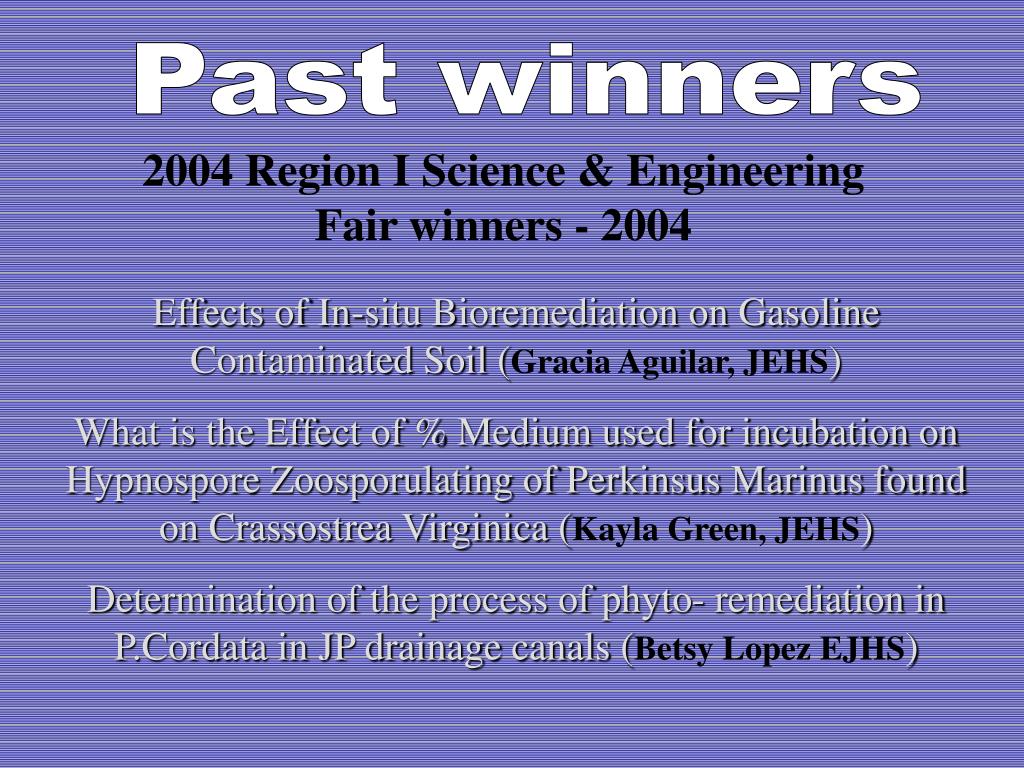 Past winners

2004 Region I Science & Engineering Fair winners - 2004

Effects of In-situ Bioremediation on Gasoline Contaminated Soil (Gracia Aguilar, JEHS)

What is the Effect of % Medium used for incubation on Hypnospore Zoosporulating of Perkinsus Marinus found on Crassostrea Virginica (Kayla Green, JEHS)

Determination of the process of phyto- remediation in P.Cordata in JP drainage canals (Betsy Lopez EJHS)